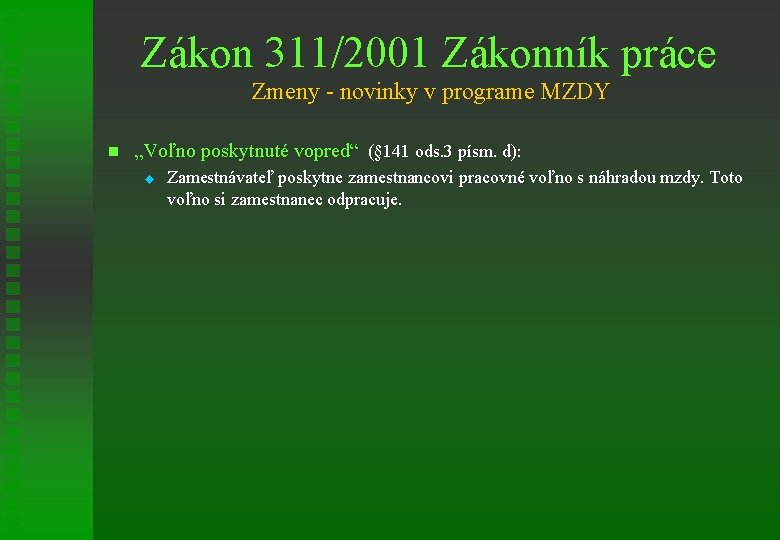 Zákon 311/2001 Zákonník práce
Zmeny - novinky v programe MZDY

„Voľno poskytnuté vopred“ (§141 ods.3 písm. d):

Zamestnávateľ poskytne zamestnancovi pracovné voľno s náhradou mzdy. Toto voľno si zamestnanec odpracuje.